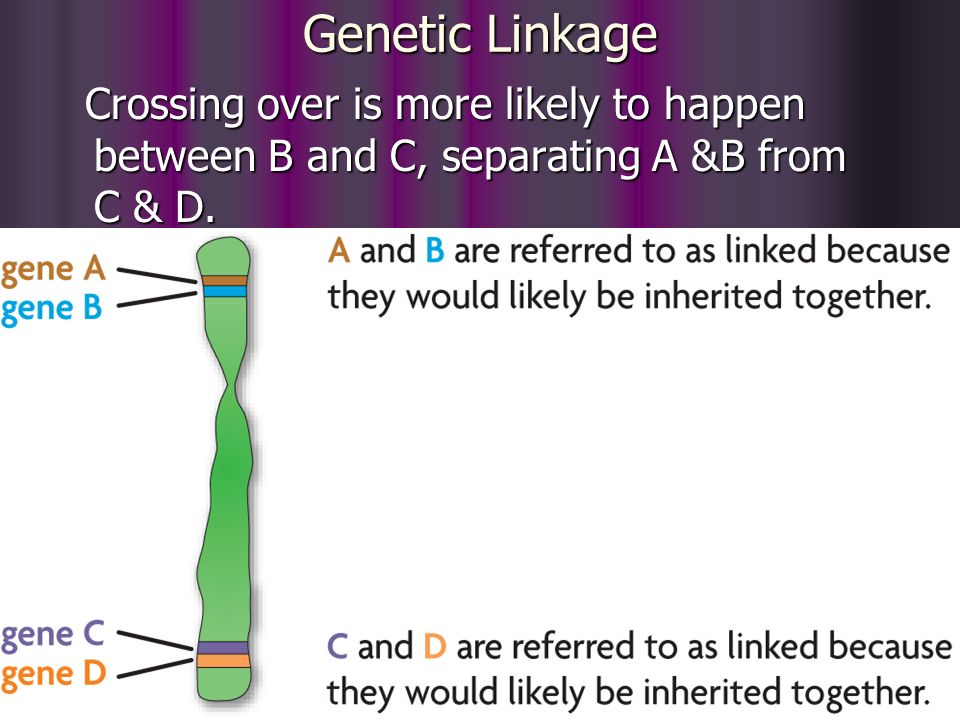 Genetic Linkage

Crossing over is more likely to happen between B and C, separating A &B from C & D.

gene A
gene B

A and B are referred to as linked because they would likely be inherited together.

gene C
gene D

C and D are referred to as linked because they would likely be inherited together.